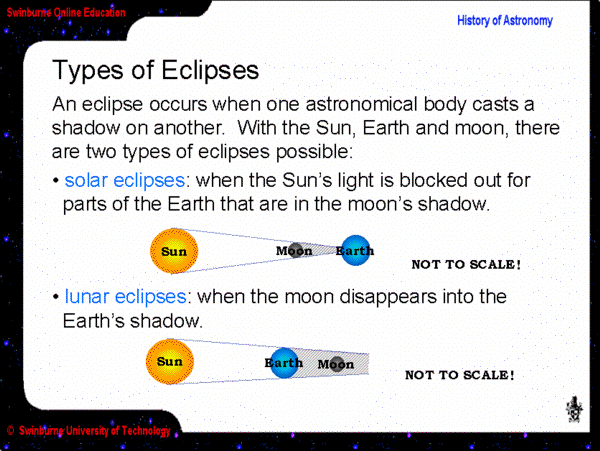 Swinburne Online Education

History of Astronomy

Types of Eclipses

An eclipse occurs when one astronomical body casts a shadow on another. With the Sun, Earth and moon, there are two types of eclipses possible:

• solar eclipses: when the Sun's light is blocked out for parts of the Earth that are in the moon's shadow.

Sun
Moon
Earth
NOT TO SCALE!

• lunar eclipses: when the moon disappears into the Earth's shadow.

Sun
Earth
Moon
NOT TO SCALE!

© Swinburne University of Technology